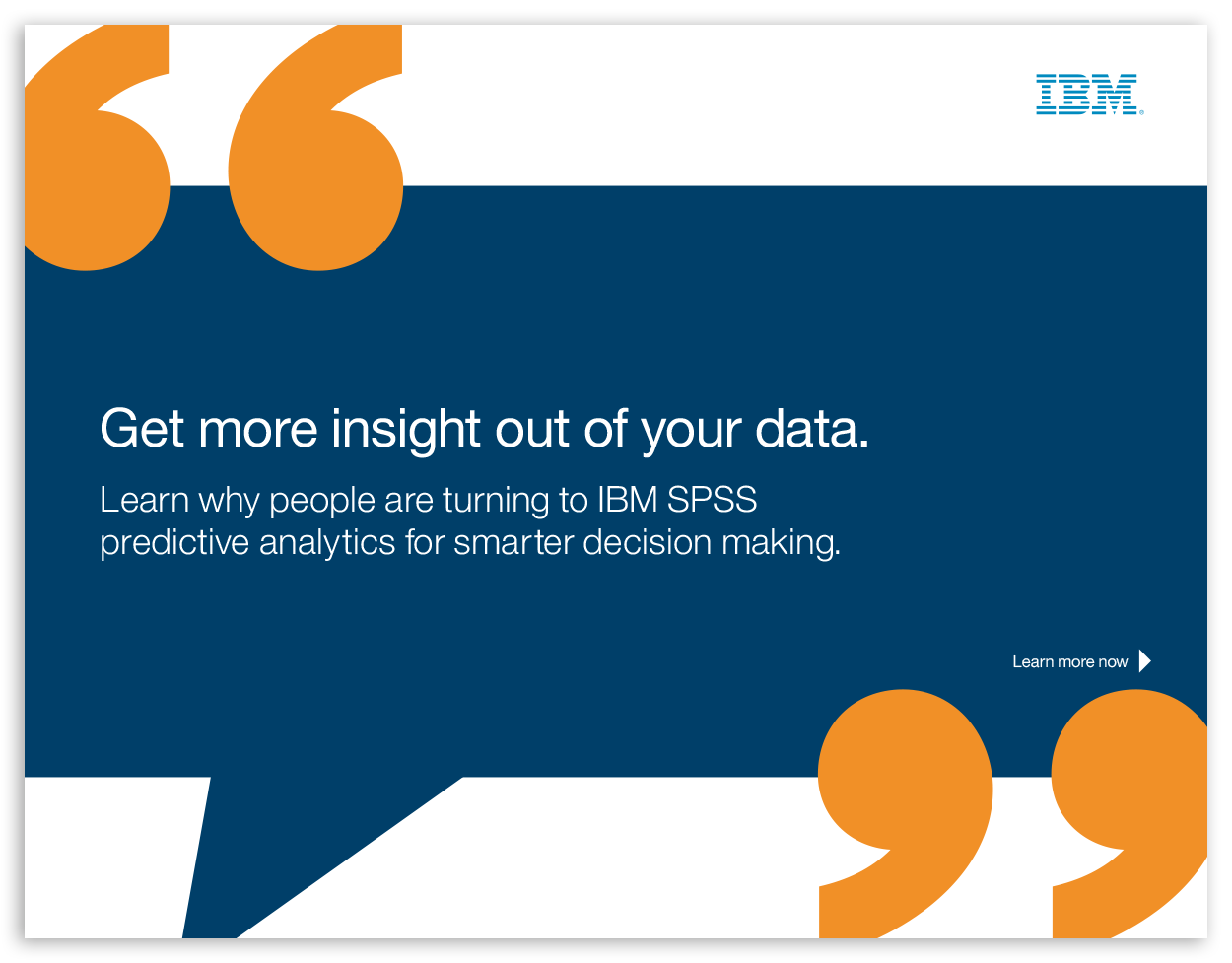 IBM

Get more insight out of your data.

Learn why people are turning to IBM SPSS predictive analytics for smarter decision making.

Learn more now